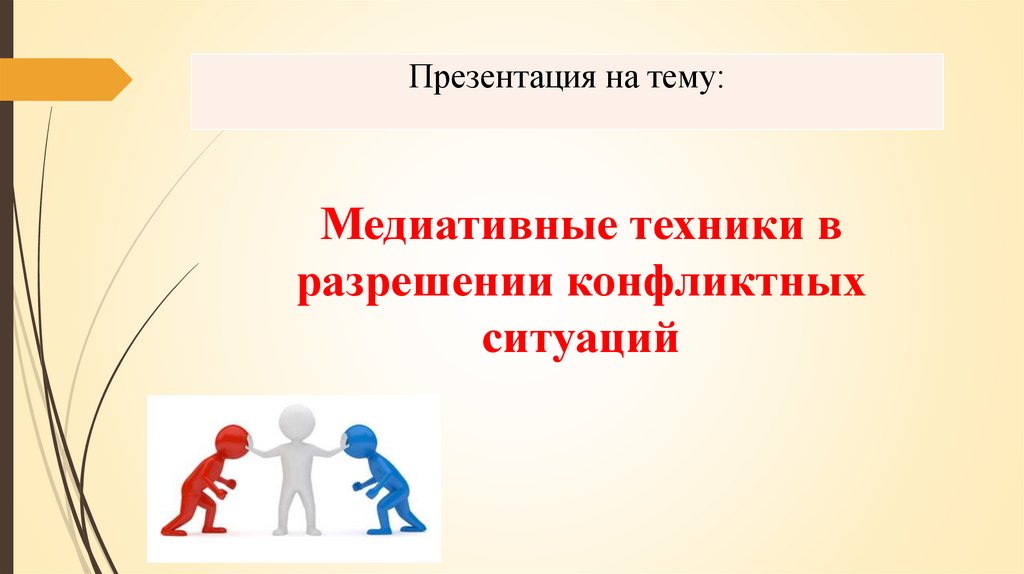 Презентация на тему:

Медиативные техники в разрешении конфликтных ситуаций